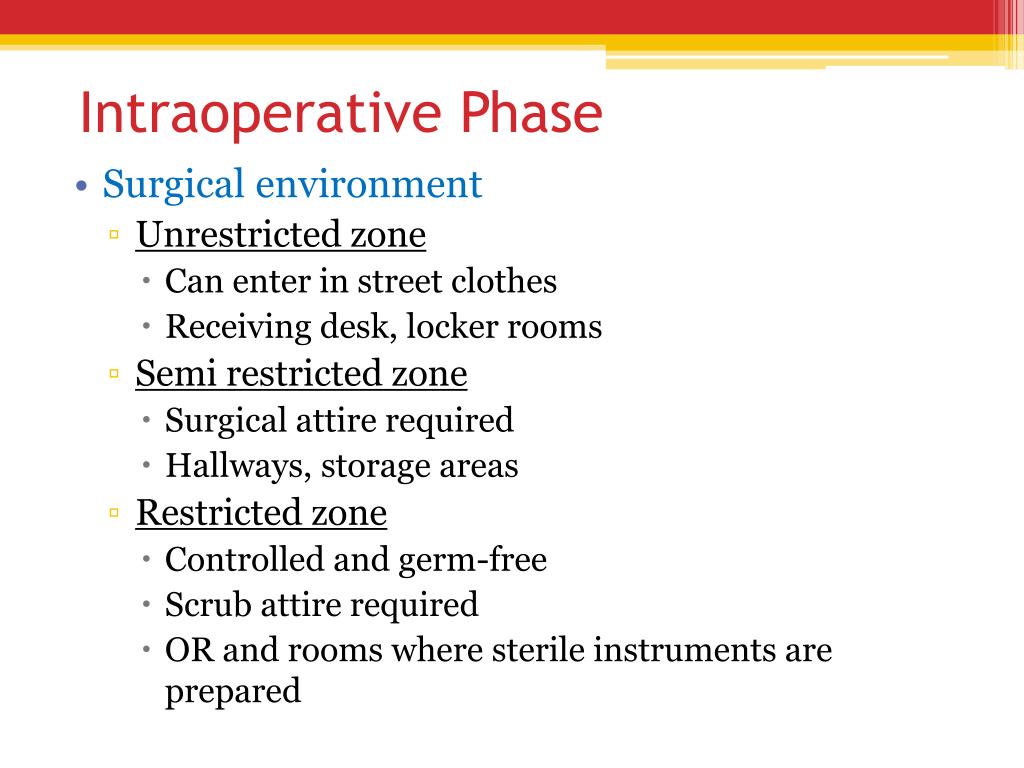 Intraoperative Phase

• Surgical environment
▫ Unrestricted zone
• Can enter in street clothes
• Receiving desk, locker rooms
▫ Semi restricted zone
• Surgical attire required
• Hallways, storage areas
▫ Restricted zone
• Controlled and germ-free
• Scrub attire required
• OR and rooms where sterile instruments are prepared